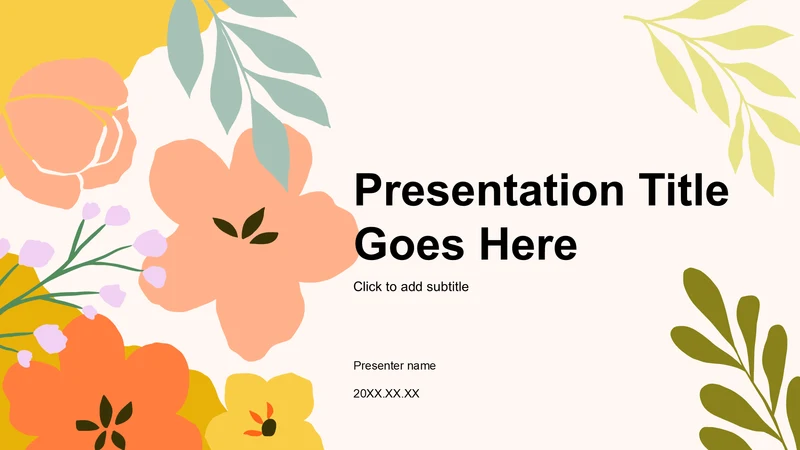 Presentation Title Goes Here

Click to add subtitle

Presenter name

20XX.XX.XX